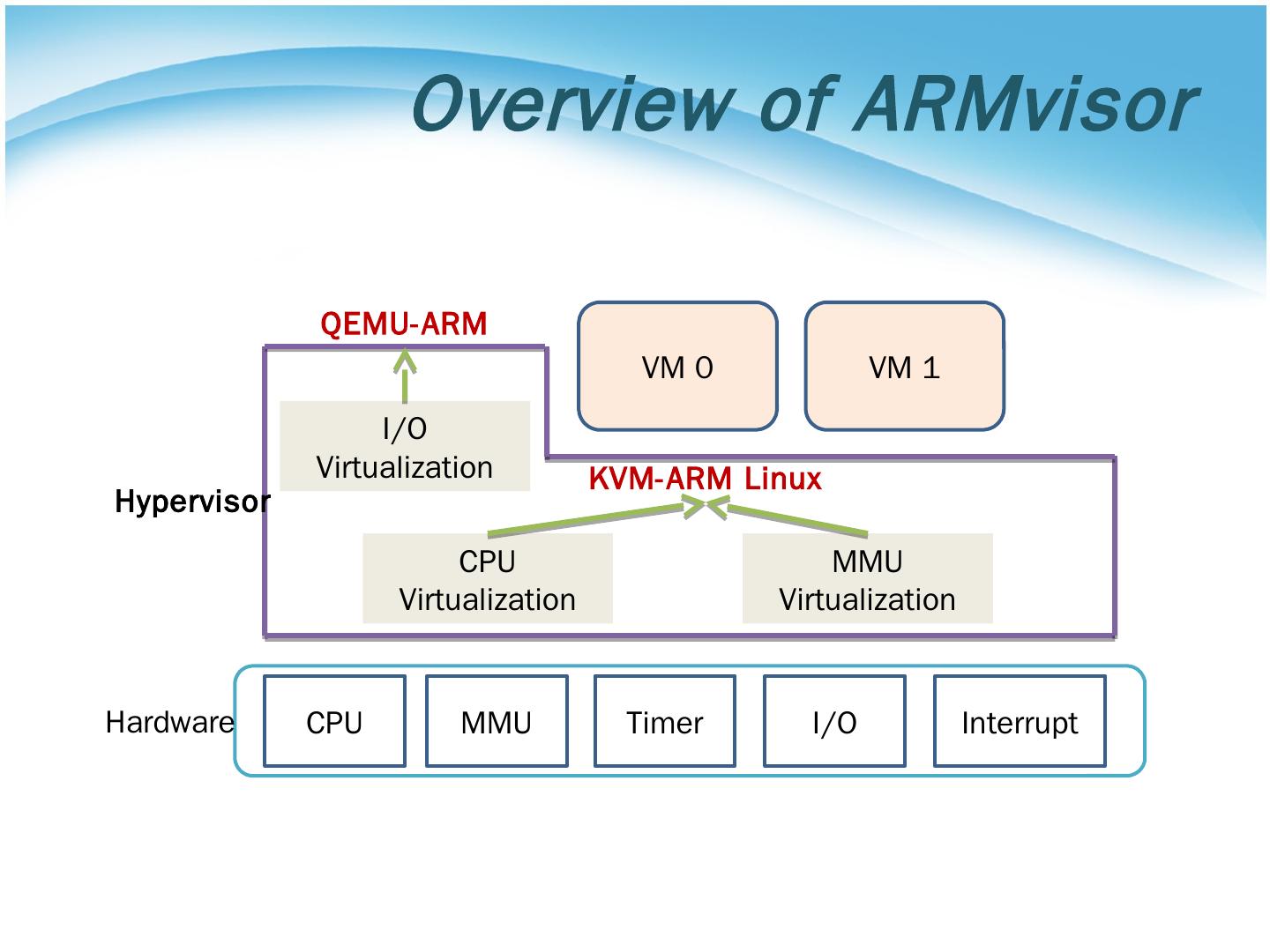 Overview of ARMvisor

QEMU-ARM

VM 0

VM 1

I/O Virtualization

KVM-ARM Linux

Hypervisor

CPU Virtualization

MMU Virtualization

Hardware

CPU

MMU

Timer

I/O

Interrupt